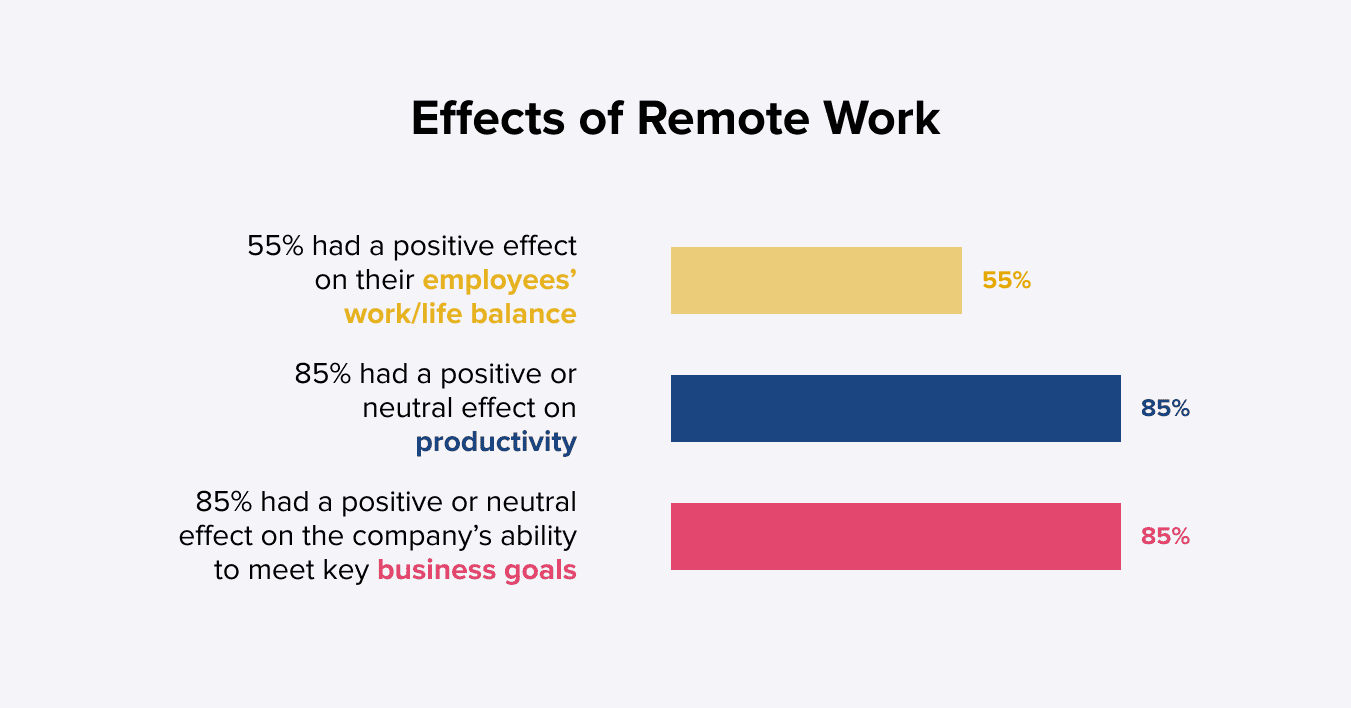 Effects of Remote Work

55% had a positive effect on their employees' work/life balance

55%

85% had a positive or neutral effect on productivity

85%

85% had a positive or neutral effect on the company's ability to meet key business goals

85%